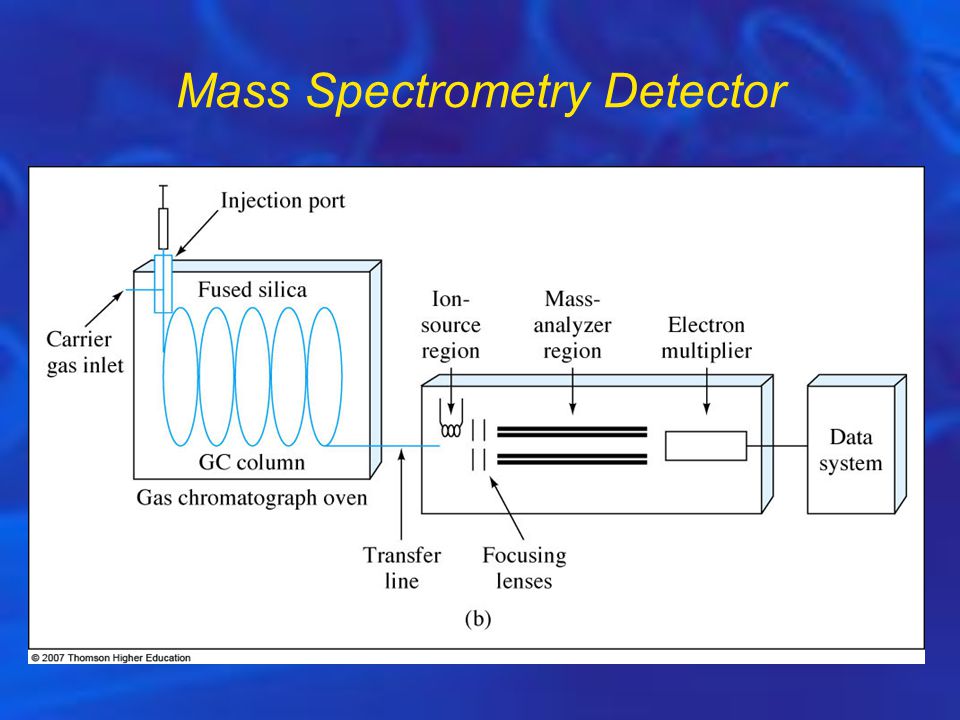 Mass Spectrometry Detector

Injection port

Fused silica

Carrier gas inlet

GC column

Gas chromatograph oven

Ion-source region

Mass-analyzer region

Electron multiplier

Data system

Transfer line

Focusing lenses

(b)

© 2007 Thomson Higher Education